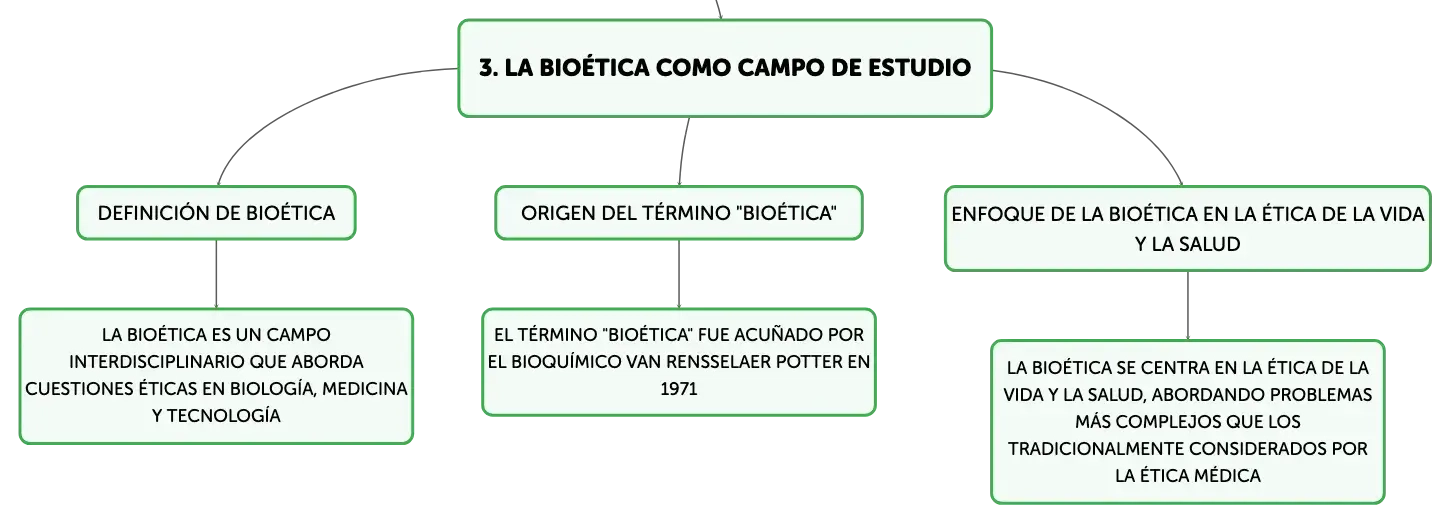 3. LA BIOÉTICA COMO CAMPO DE ESTUDIO

DEFINICIÓN DE BIOÉTICA

LA BIOÉTICA ES UN CAMPO INTERDISCIPLINARIO QUE ABORDA CUESTIONES ÉTICAS EN BIOLOGÍA, MEDICINA Y TECNOLOGÍA

ORIGEN DEL TÉRMINO "BIOÉTICA"

EL TÉRMINO "BIOÉTICA" FUE ACUÑADO POR EL BIOQUÍMICO VAN RENSSELAER POTTER EN 1971

ENFOQUE DE LA BIOÉTICA EN LA ÉTICA DE LA VIDA Y LA SALUD

LA BIOÉTICA SE CENTRA EN LA ÉTICA DE LA VIDA Y LA SALUD, ABORDANDO PROBLEMAS MÁS COMPLEJOS QUE LOS TRADICIONALMENTE CONSIDERADOS POR LA ÉTICA MÉDICA